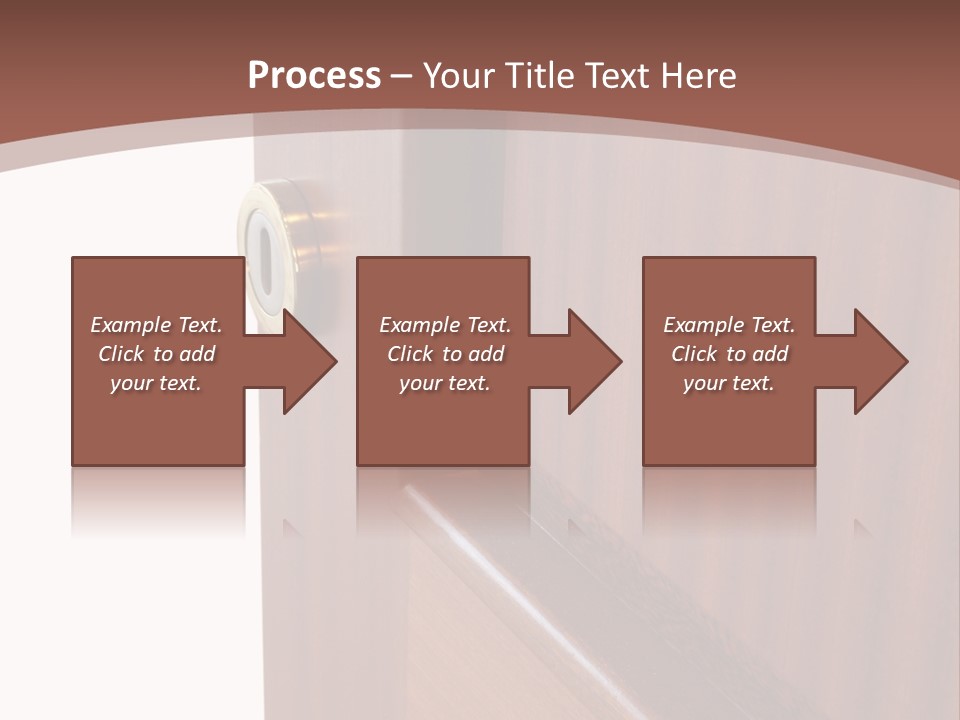 Process – Your Title Text Here

Example Text. Click to add your text.

Example Text. Click to add your text.

Example Text. Click to add your text.